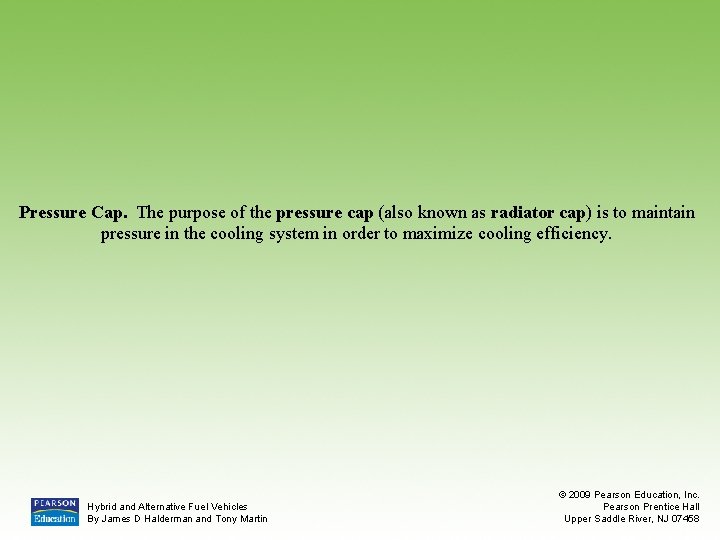 Pressure Cap. The purpose of the pressure cap (also known as radiator cap) is to maintain pressure in the cooling system in order to maximize cooling efficiency.

PEARSON
Education

Hybrid and Alternative Fuel Vehicles
By James D Halderman and Tony Martin

© 2009 Pearson Education, Inc.
Pearson Prentice Hall
Upper Saddle River, NJ 07458